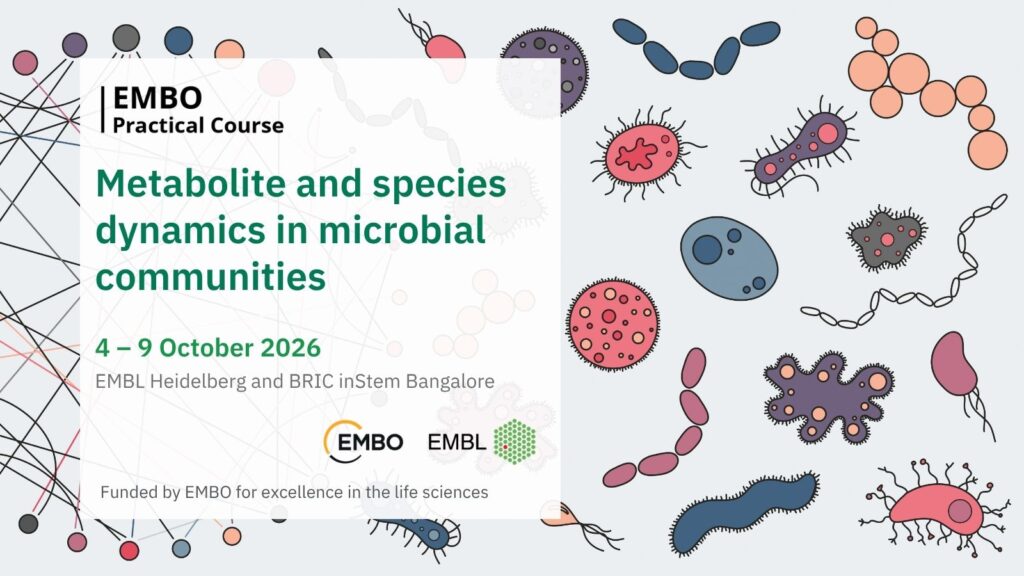 EMBO
Practical Course

Metabolite and species dynamics in microbial communities

4 – 9 October 2026

EMBL Heidelberg and BRIC inStem Bangalore

EMBO EMBL

Funded by EMBO for excellence in the life sciences